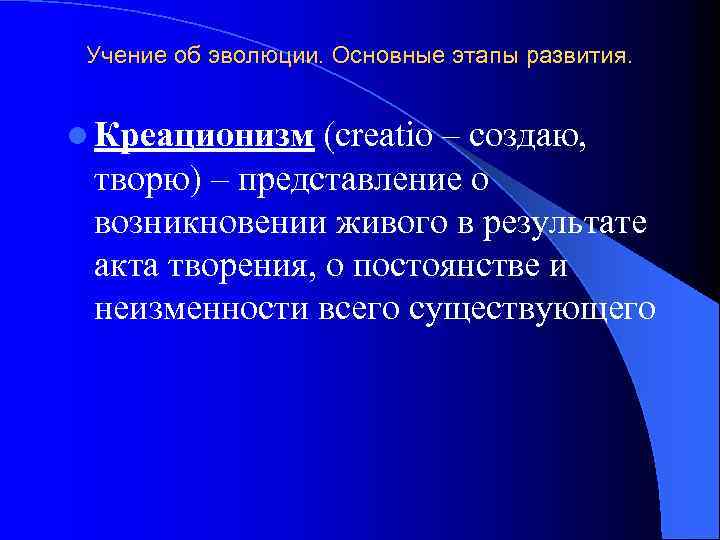 Учение об эволюции. Основные этапы развития.

Креационизм (creatio – создаю, творю) – представление о возникновении живого в результате акта творения, о постоянстве и неизменности всего существующего